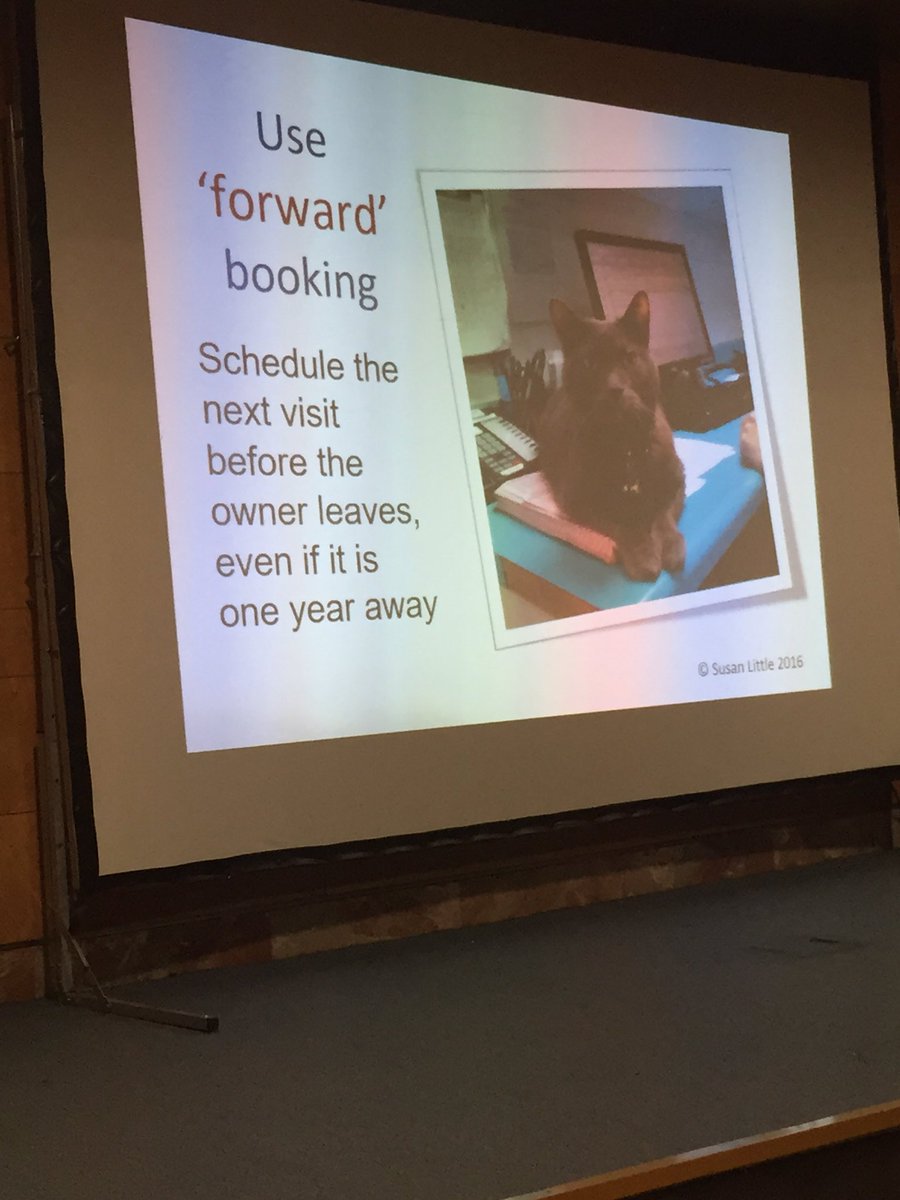 Use 'forward' booking

Schedule the next visit before the owner leaves, even if it is one year away

© Susan Little 2016